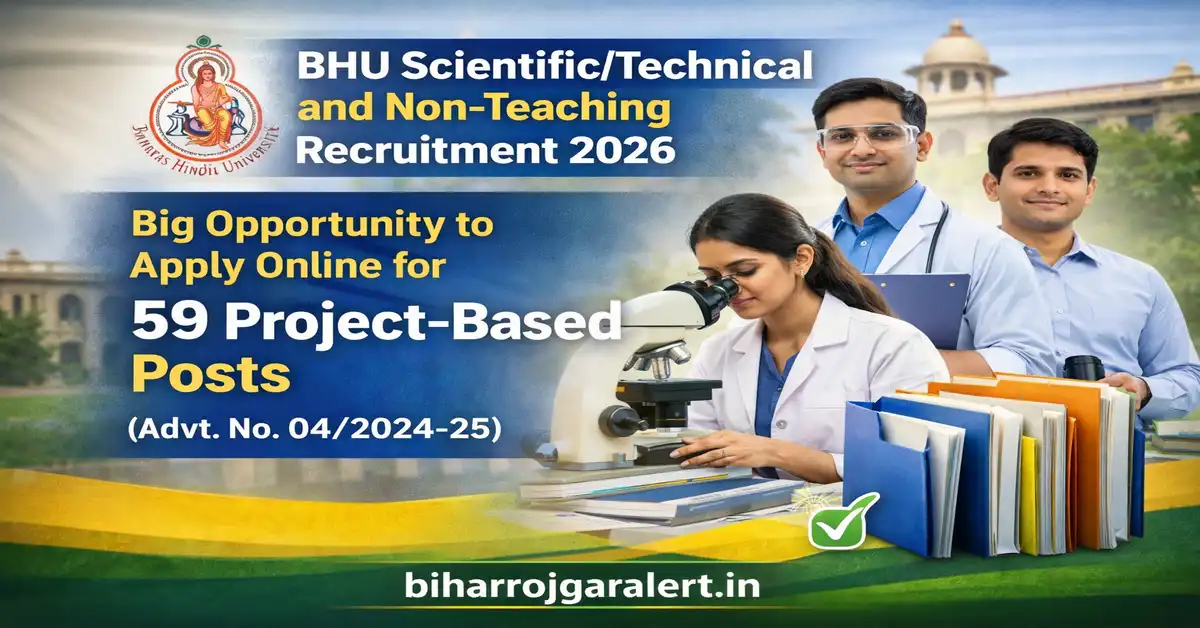 BANARAS HINDU UNIVERSITY

BHU Scientific/Technical and Non-Teaching Recruitment 2026

Big Opportunity to Apply Online for

59 Project-Based Posts

(Advt. No. 04/2024-25)

biharrojgaralert.in